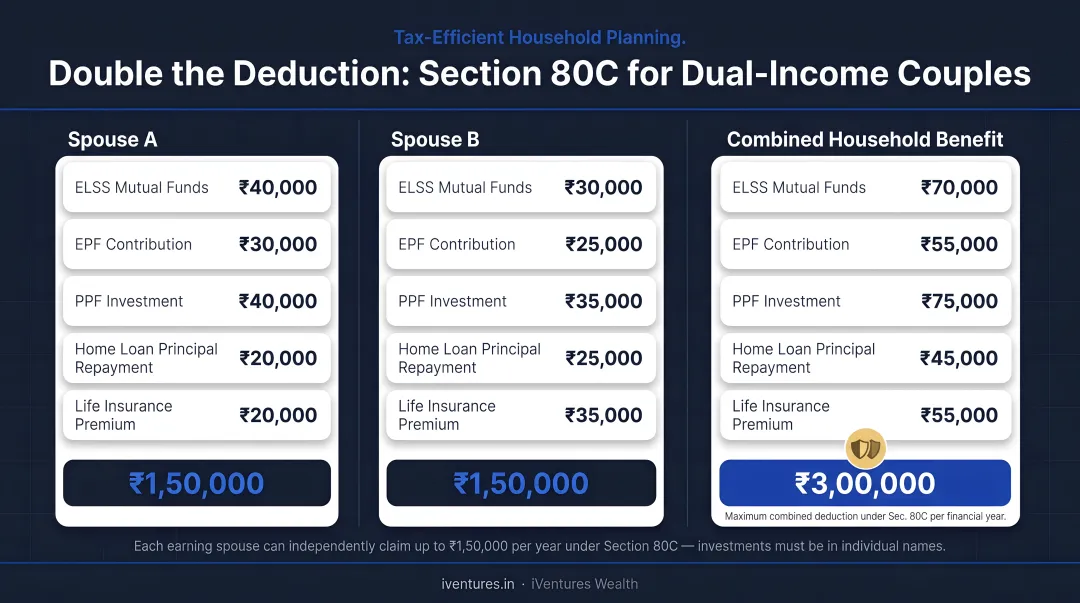 Tax-Efficient Household Planning.

Double the Deduction: Section 80C for Dual-Income Couples

Spouse A

| ELSS Mutual Funds | ₹40,000 |
|---|---|
| EPF Contribution | ₹30,000 |
| PPF Investment | ₹40,000 |
| Home Loan Principal Repayment | ₹20,000 |
| Life Insurance Premium | ₹20,000 |

₹1,50,000

Spouse B

| ELSS Mutual Funds | ₹30,000 |
|---|---|
| EPF Contribution | ₹25,000 |
| PPF Investment | ₹35,000 |
| Home Loan Principal Repayment | ₹25,000 |
| Life Insurance Premium | ₹35,000 |

₹1,50,000

Combined Household Benefit

| ELSS Mutual Funds | ₹70,000 |
|---|---|
| EPF Contribution | ₹55,000 |
| PPF Investment | ₹75,000 |
| Home Loan Principal Repayment | ₹45,000 |
| Life Insurance Premium | ₹55,000 |

₹3,00,000

Maximum combined deduction under Sec. 80C per financial year.

Each earning spouse can independently claim up to ₹1,50,000 per year under Section 80C — investments must be in individual names.

iventures.in · iVentures Wealth